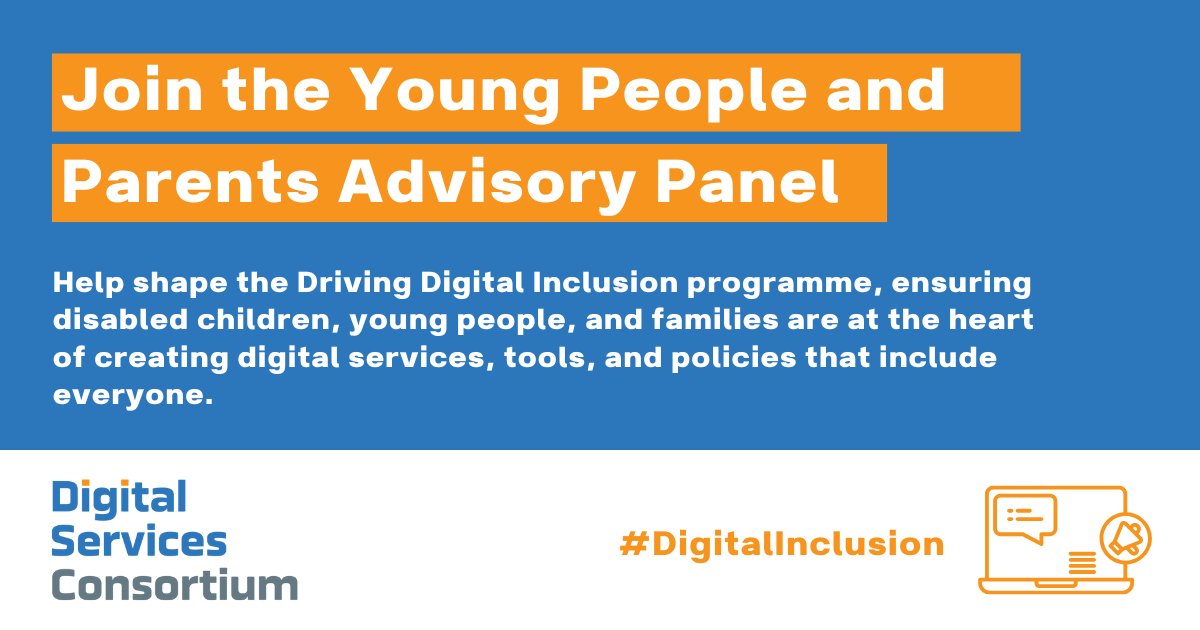 Join the Young People and Parents Advisory Panel

Help shape the Driving Digital Inclusion programme, ensuring disabled children, young people, and families are at the heart of creating digital services, tools, and policies that include everyone.

Digital Services Consortium

#DigitalInclusion